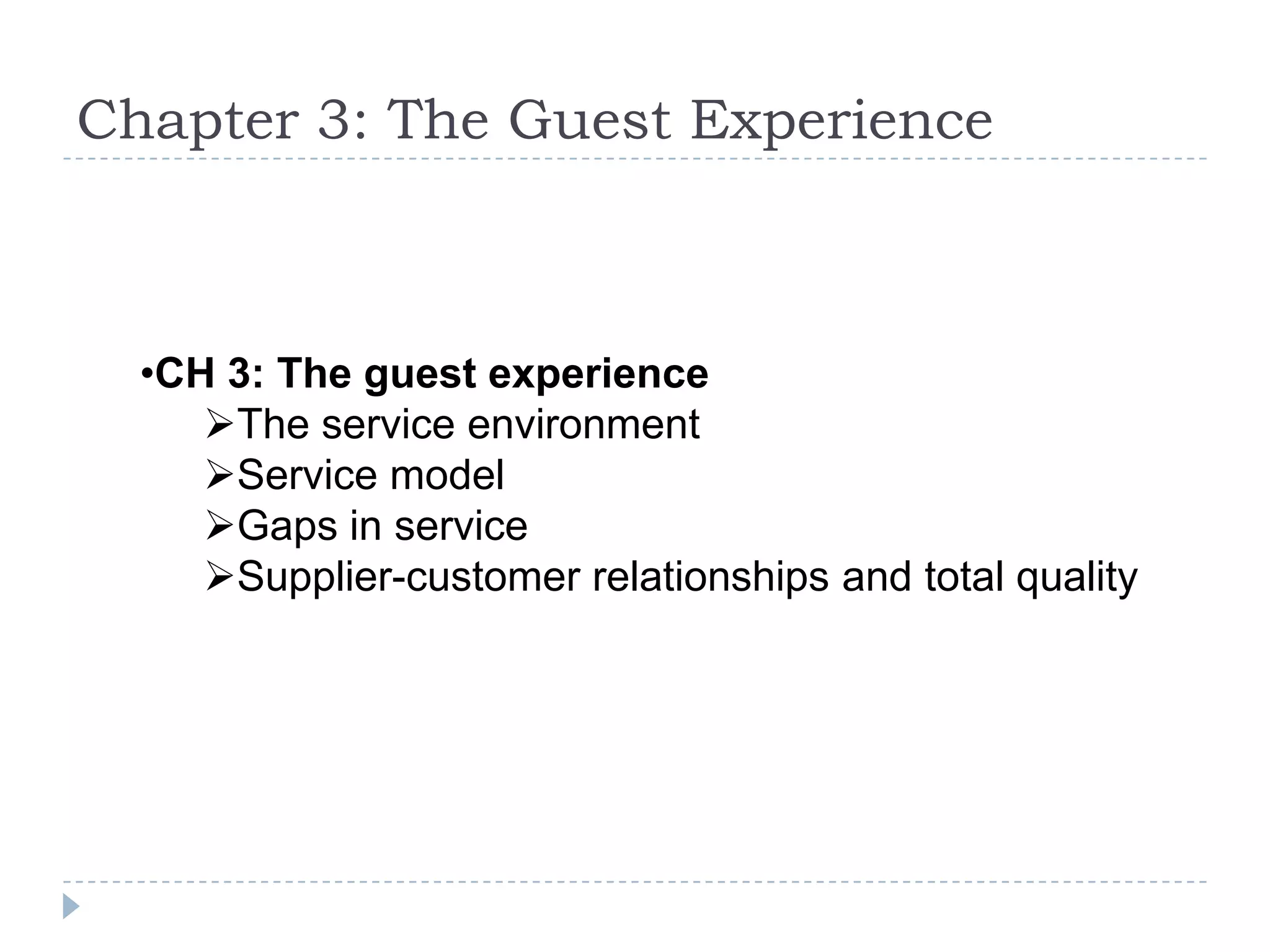 Chapter 3: The Guest Experience

•CH 3: The guest experience
➢The service environment
➢Service model
➢Gaps in service
➢Supplier-customer relationships and total quality